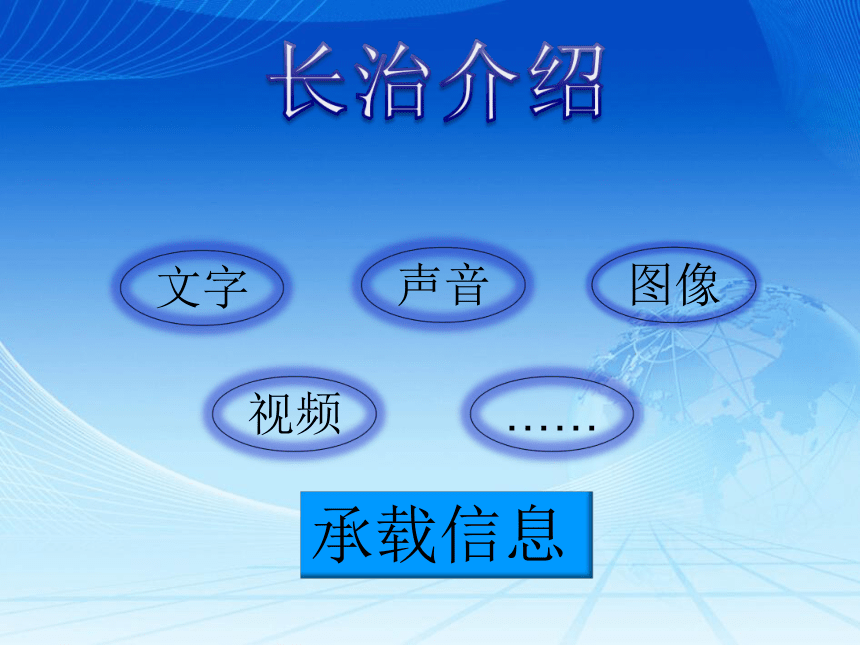 长治介绍

文字

声音

图像

视频

……

承载信息